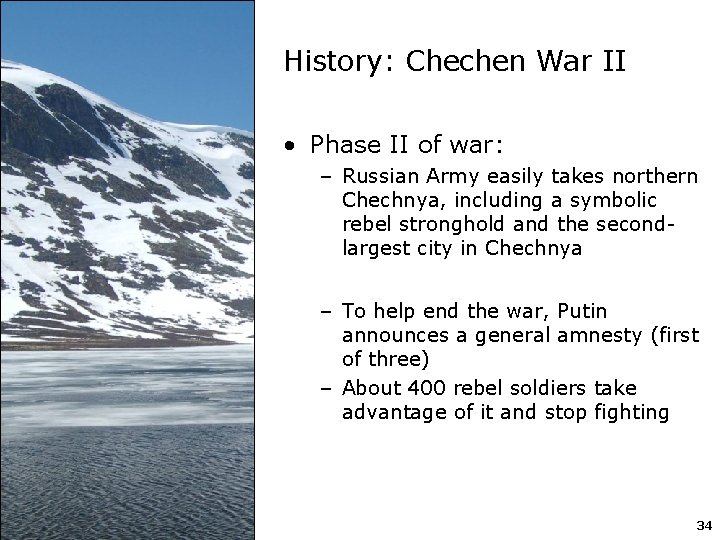 History: Chechen War II

• Phase II of war:
  – Russian Army easily takes northern Chechnya, including a symbolic rebel stronghold and the second-largest city in Chechnya

  – To help end the war, Putin announces a general amnesty (first of three)
  – About 400 rebel soldiers take advantage of it and stop fighting

34